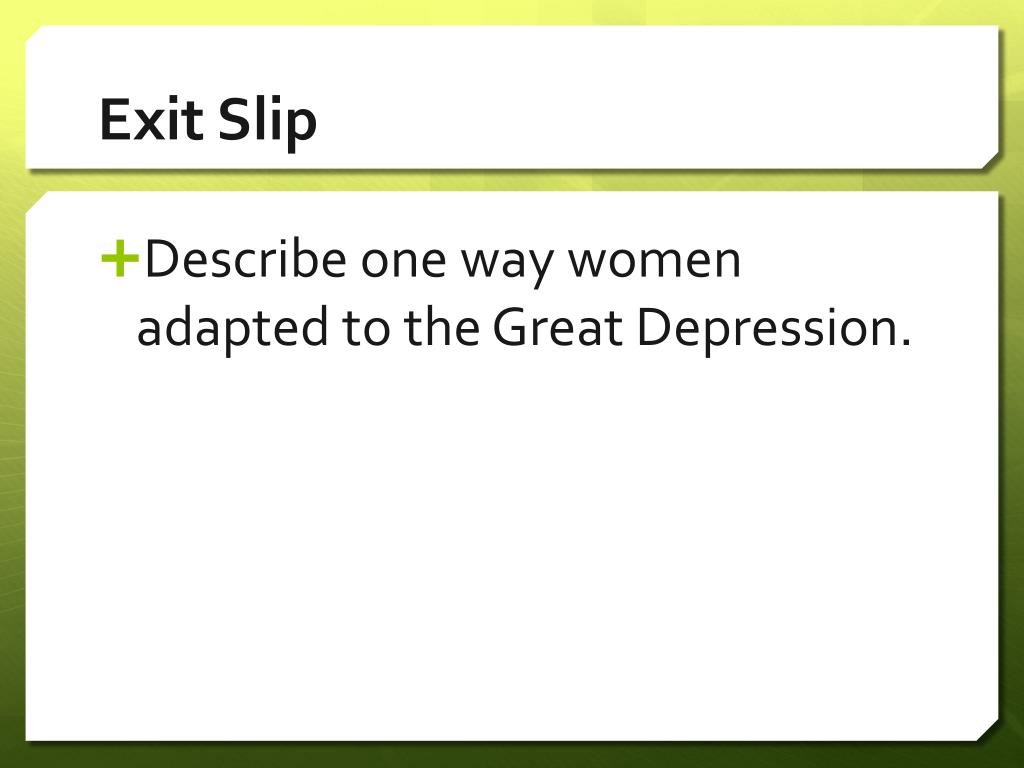 Exit Slip

+Describe one way women adapted to the Great Depression.